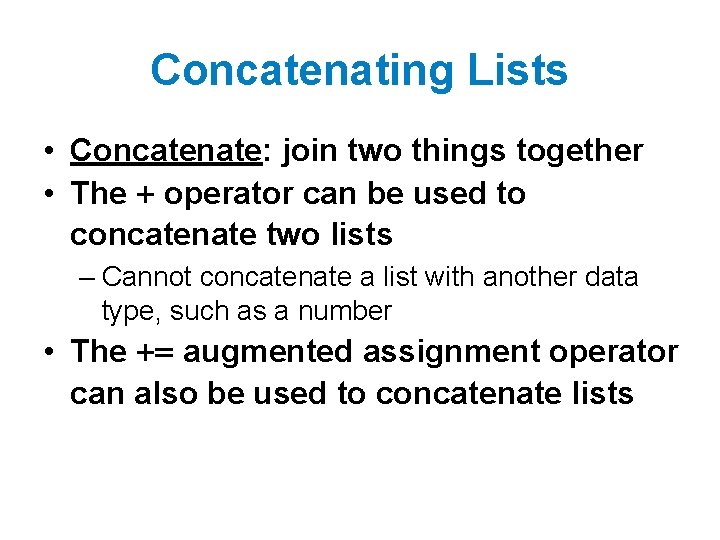 Concatenating Lists

• Concatenate: join two things together
• The + operator can be used to concatenate two lists
 – Cannot concatenate a list with another data type, such as a number
• The += augmented assignment operator can also be used to concatenate lists